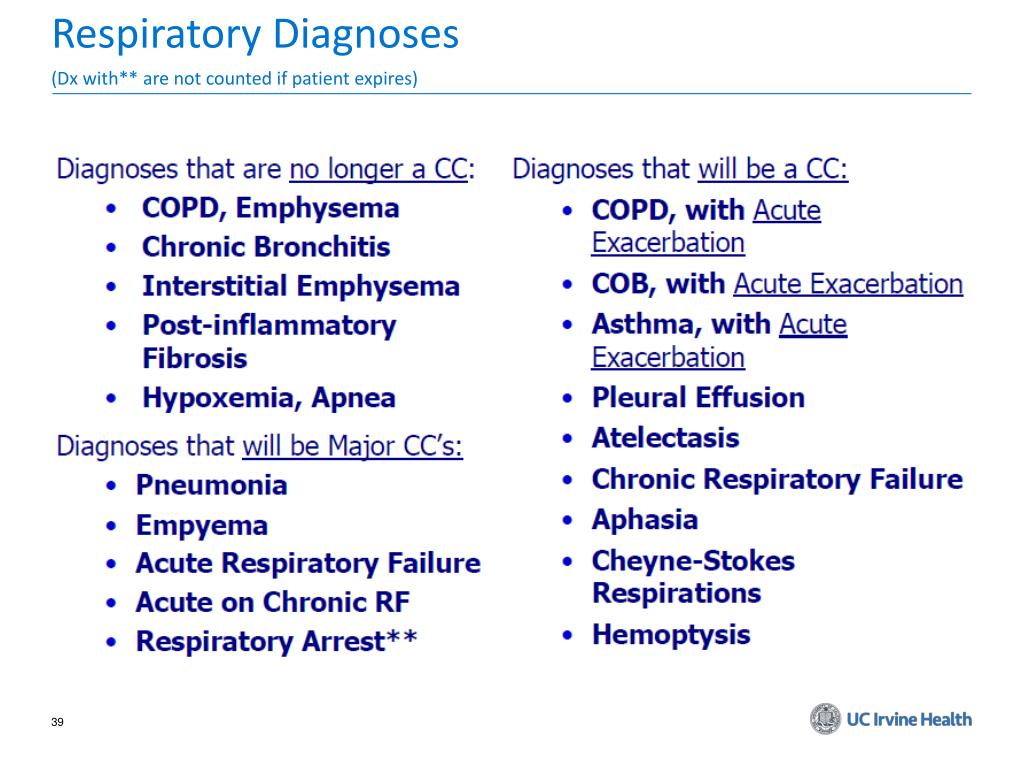 Respiratory Diagnoses
(Dx with** are not counted if patient expires)

Diagnoses that are no longer a CC:
• COPD, Emphysema
• Chronic Bronchitis
• Interstitial Emphysema
• Post-inflammatory Fibrosis
• Hypoxemia, Apnea

Diagnoses that will be Major CC's:
• Pneumonia
• Empyema
• Acute Respiratory Failure
• Acute on Chronic RF
• Respiratory Arrest**

Diagnoses that will be a CC:
• COPD, with Acute Exacerbation
• COB, with Acute Exacerbation
• Asthma, with Acute Exacerbation
• Pleural Effusion
• Atelectasis
• Chronic Respiratory Failure
• Aphasia
• Cheyne-Stokes Respirations
• Hemoptysis

39

UC Irvine Health